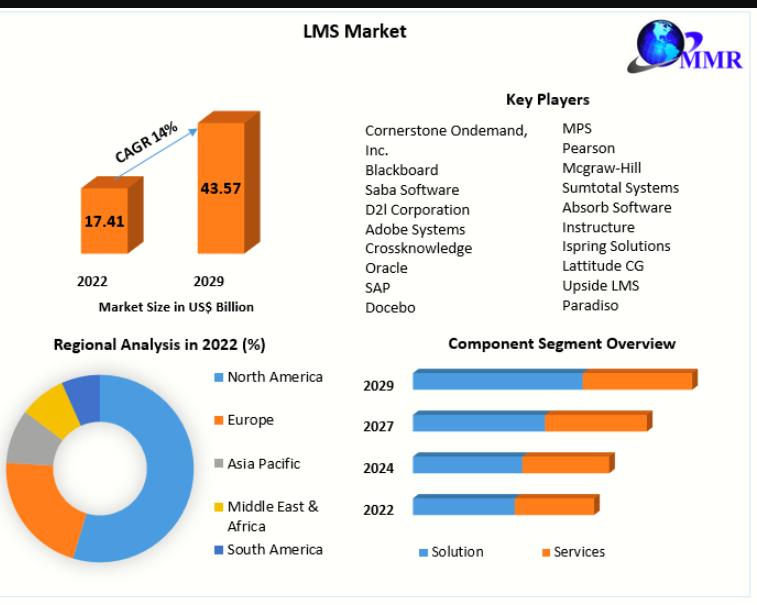 LMS Market

MMR

CAGR 14%

17.41

43.57

2022

2029

Market Size in US$ Billion

Key Players

Cornerstone Ondemand, Inc.
Blackboard
Saba Software
D2l Corporation
Adobe Systems
Crossknowledge
Oracle
SAP
Docebo

MPS
Pearson
Mcgraw-Hill
Sumtotal Systems
Absorb Software
Instructure
Ispring Solutions
Lattitude CG
Upside LMS
Paradiso

Regional Analysis in 2022 (%)

North America
Europe
Asia Pacific
Middle East & Africa
South America

Component Segment Overview

2029
2027
2024
2022

Solution
Services